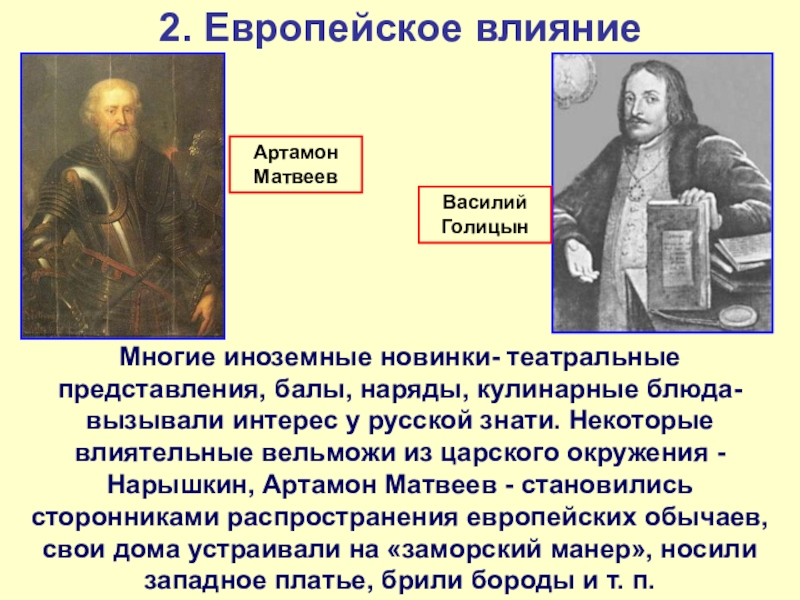 2. Европейское влияние

Артамон Матвеев

Василий Голицын

Многие иноземные новинки- театральные представления, балы, наряды, кулинарные блюда- вызывали интерес у русской знати. Некоторые влиятельные вельможи из царского окружения - Нарышкин, Артамон Матвеев - становились сторонниками распространения европейских обычаев, свои дома устраивали на «заморский манер», носили западное платье, брили бороды и т. п.